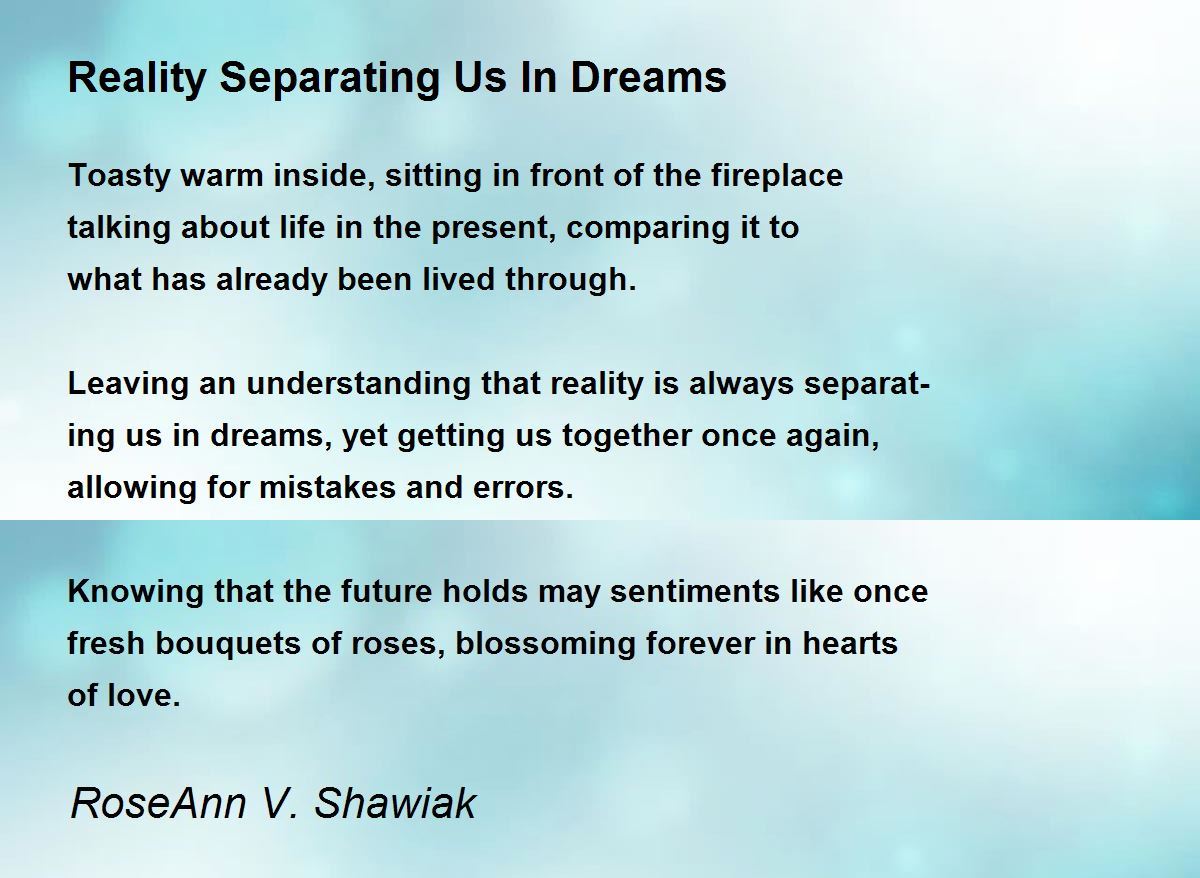 Reality Separating Us In Dreams

Toasty warm inside, sitting in front of the fireplace talking about life in the present, comparing it to what has already been lived through.

Leaving an understanding that reality is always separating us in dreams, yet getting us together once again, allowing for mistakes and errors.

Knowing that the future holds may sentiments like once fresh bouquets of roses, blossoming forever in hearts of love.

RoseAnn V. Shawiak